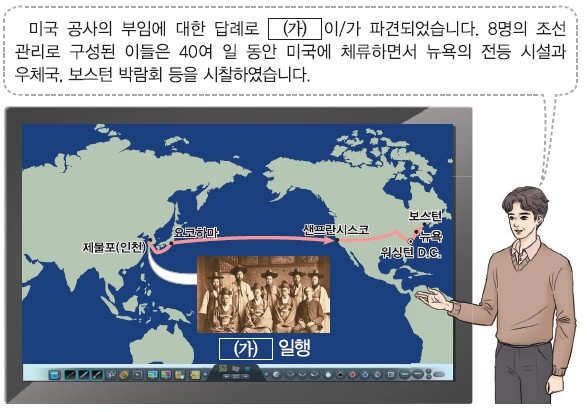 미국 공사의 부임에 대한 답례로 (가) 이/가 파견되었습니다. 8명의 조선 관리로 구성된 이들은 40여 일 동안 미국에 체류하면서 뉴욕의 전등 시설과 우체국, 보스턴 박람회 등을 시찰하였습니다.

제물포(인천)
요코하마
샌프란시스코
보스턴
뉴욕
워싱턴 D.C.

(가) 일행